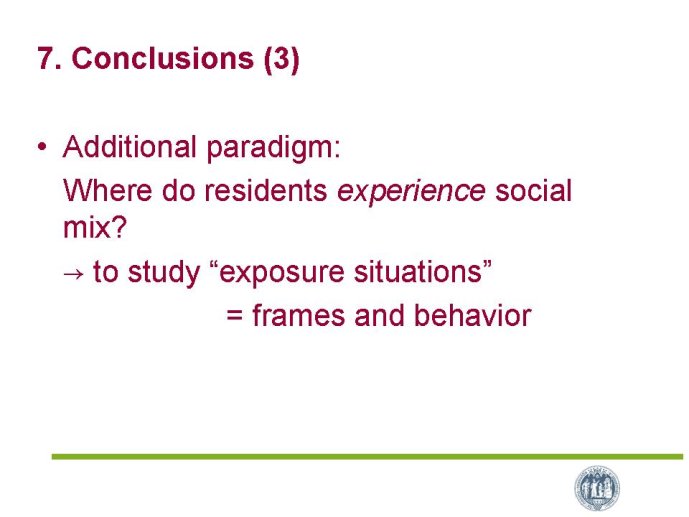 7. Conclusions (3)

• Additional paradigm:

Where do residents experience social mix?

→ to study “exposure situations”

= frames and behavior